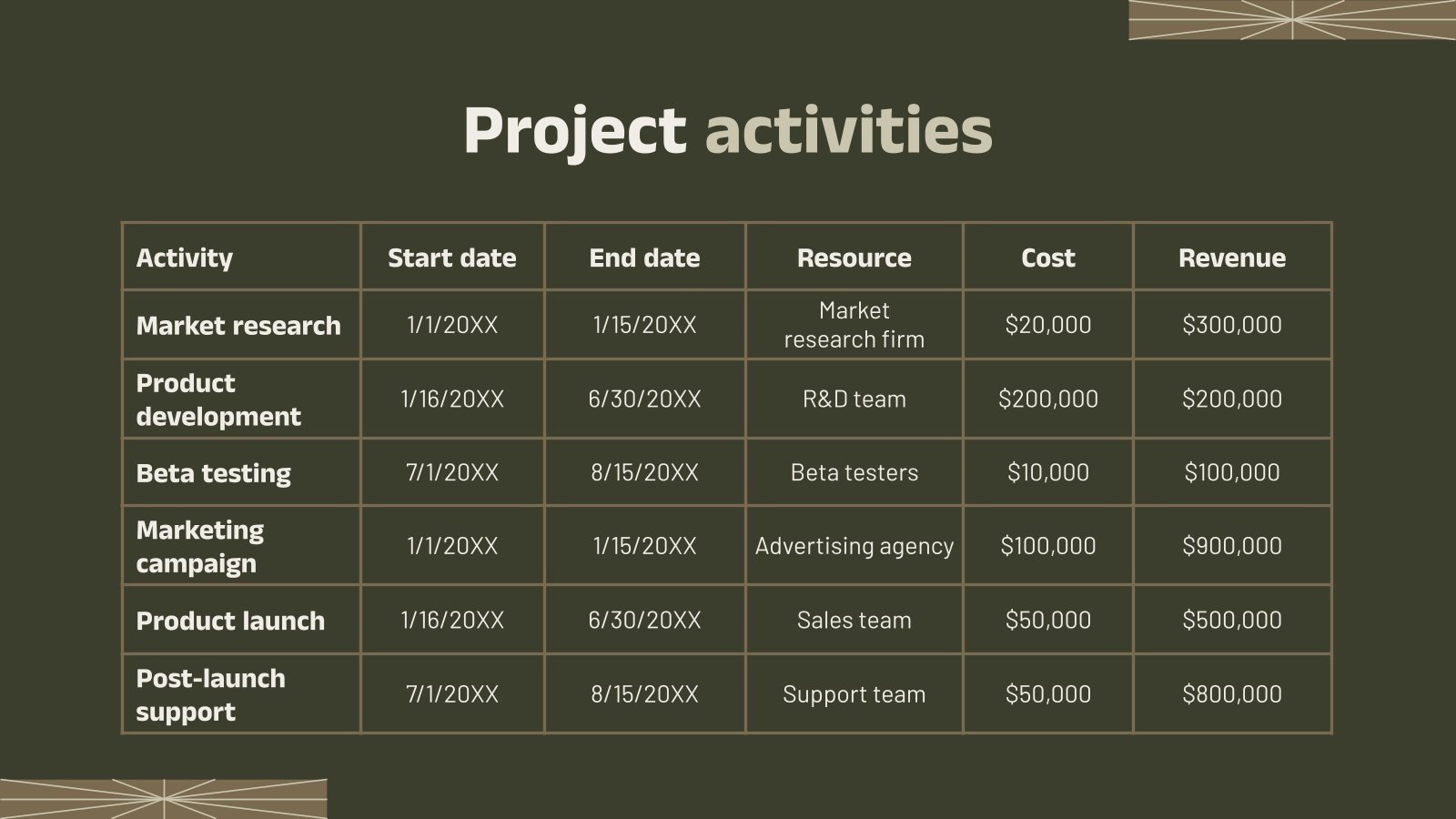 Project activities

| Activity | Start date | End date | Resource | Cost | Revenue |
|---|---|---|---|---|---|
| Market research | 1/1/20XX | 1/15/20XX | Market research firm | \$20,000 | \$300,000 |
| Product development | 1/16/20XX | 6/30/20XX | R&D team | \$200,000 | \$200,000 |
| Beta testing | 7/1/20XX | 8/15/20XX | Beta testers | \$10,000 | \$100,000 |
| Marketing campaign | 1/1/20XX | 1/15/20XX | Advertising agency | \$100,000 | \$900,000 |
| Product launch | 1/16/20XX | 6/30/20XX | Sales team | \$50,000 | \$500,000 |
| Post-launch support | 7/1/20XX | 8/15/20XX | Support team | \$50,000 | \$800,000 |